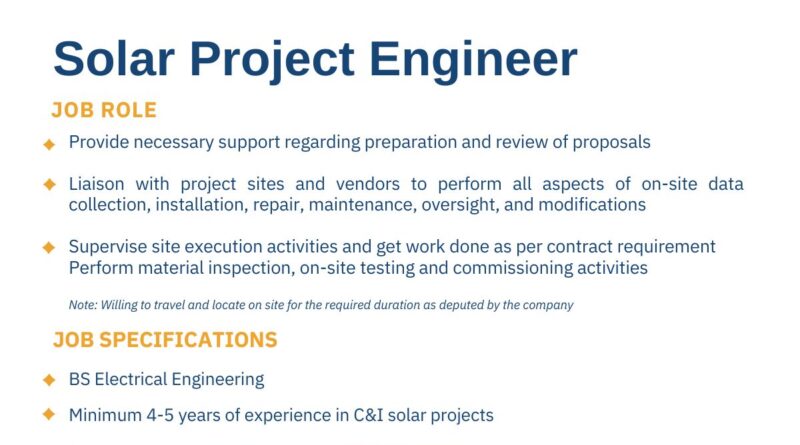 Solar Project Engineer

JOB ROLE

Provide necessary support regarding preparation and review of proposals

Liaison with project sites and vendors to perform all aspects of on-site data collection, installation, repair, maintenance, oversight, and modifications

Supervise site execution activities and get work done as per contract requirement Perform material inspection, on-site testing and commissioning activities

Note: Willing to travel and locate on site for the required duration as deputed by the company

JOB SPECIFICATIONS

BS Electrical Engineering

Minimum 4-5 years of experience in C&I solar projects